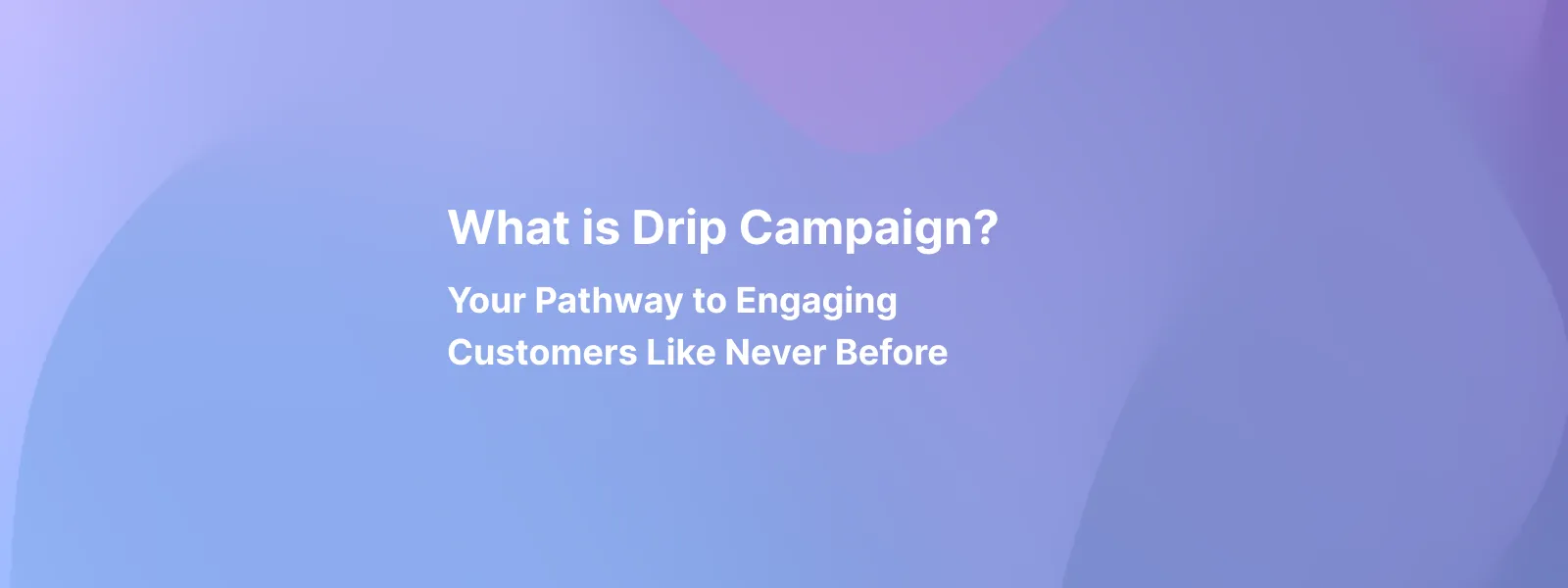 What is Drip Campaign?

Your Pathway to Engaging Customers Like Never Before